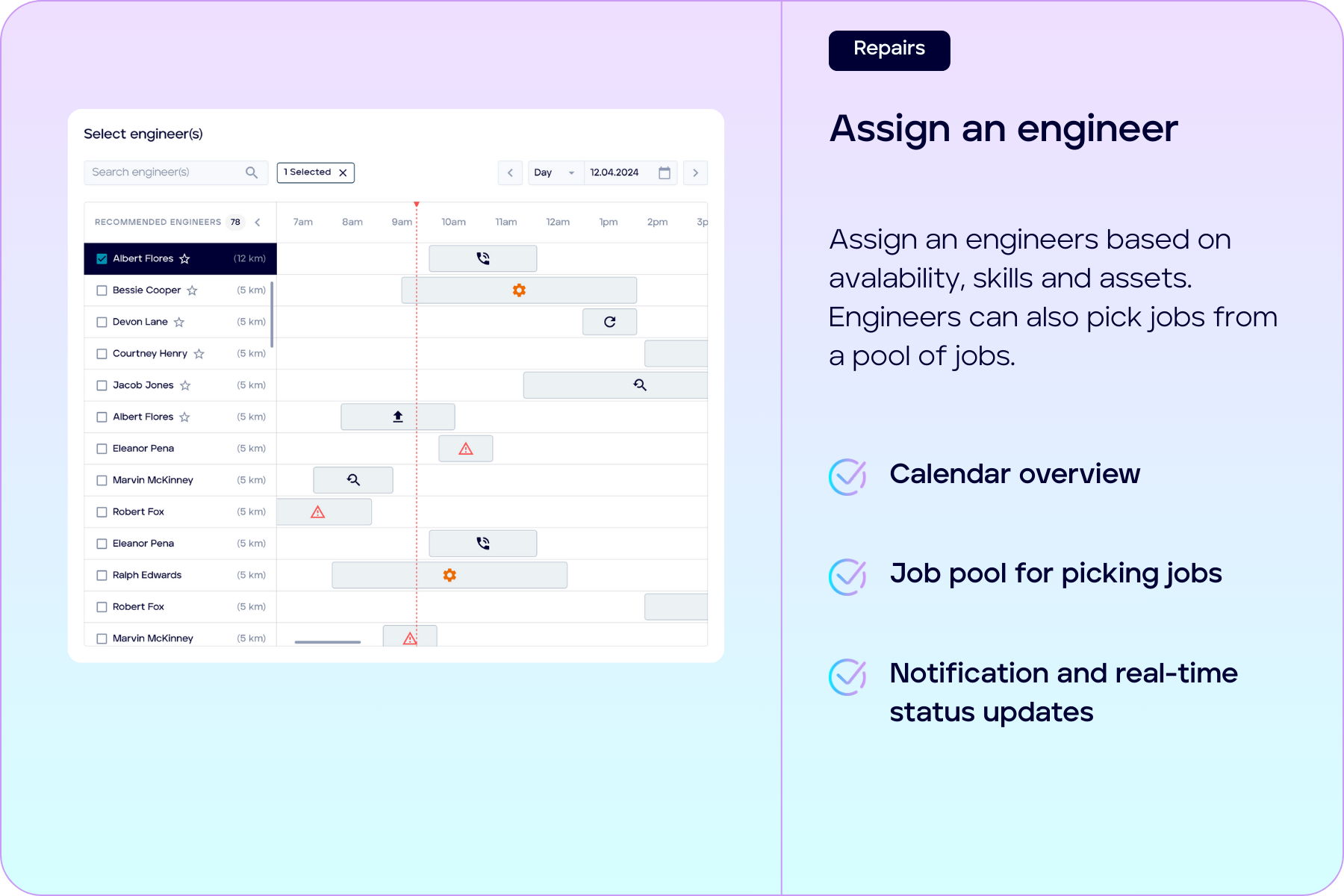 Select engineer(s)

Search engineer(s)

1 Selected

Day

12.04.2024

RECOMMENDED ENGINEERS 78

7am 8am 9am 10am 11am 12am 1pm 2pm 3p

Albert Flores (12 km)
Bessie Cooper (5 km)
Devon Lane (5 km)
Courtney Henry (5 km)
Jacob Jones (5 km)
Albert Flores (5 km)
Eleanor Pena (5 km)
Marvin McKinney (5 km)
Robert Fox (5 km)
Eleanor Pena (5 km)
Ralph Edwards (5 km)
Robert Fox (5 km)
Marvin McKinney (5 km)

Repairs

Assign an engineer

Assign an engineers based on avalability, skills and assets. Engineers can also pick jobs from a pool of jobs.

Calendar overview

Job pool for picking jobs

Notification and real-time status updates